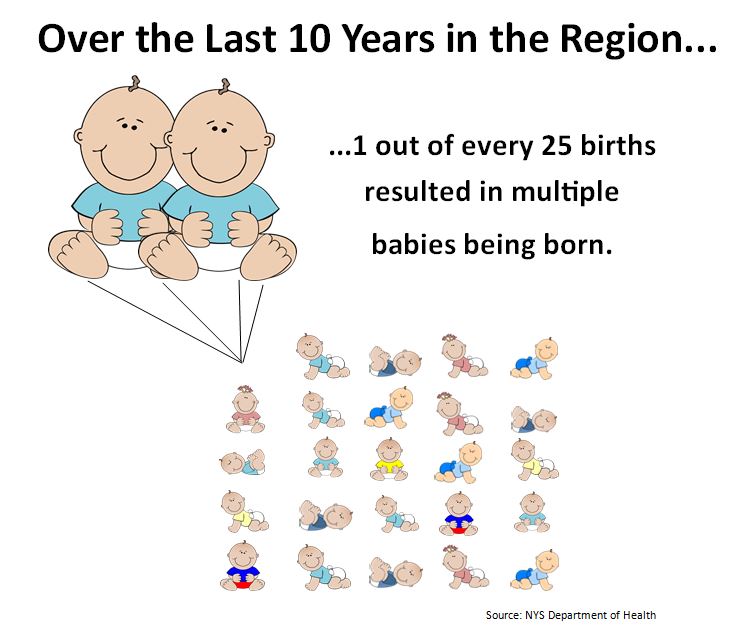 Over the Last 10 Years in the Region...

...1 out of every 25 births resulted in multiple babies being born.

Source: NYS Department of Health